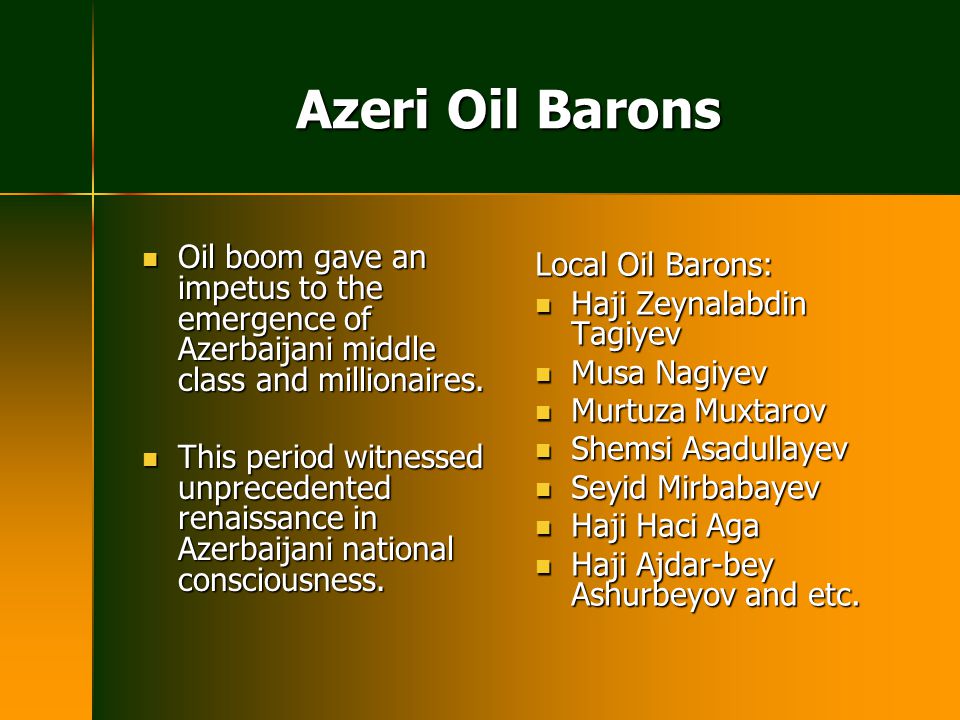 Azeri Oil Barons

- Oil boom gave an impetus to the emergence of Azerbaijani middle class and millionaires.

- This period witnessed unprecedented renaissance in Azerbaijani national consciousness.

Local Oil Barons:
- Haji Zeynalabdin Tagiyev
- Musa Nagiyev
- Murtuza Muxtarov
- Shemsi Asadullayev
- Seyid Mirbabayev
- Haji Haci Aga
- Haji Ajdar-bey Ashurbeyov and etc.